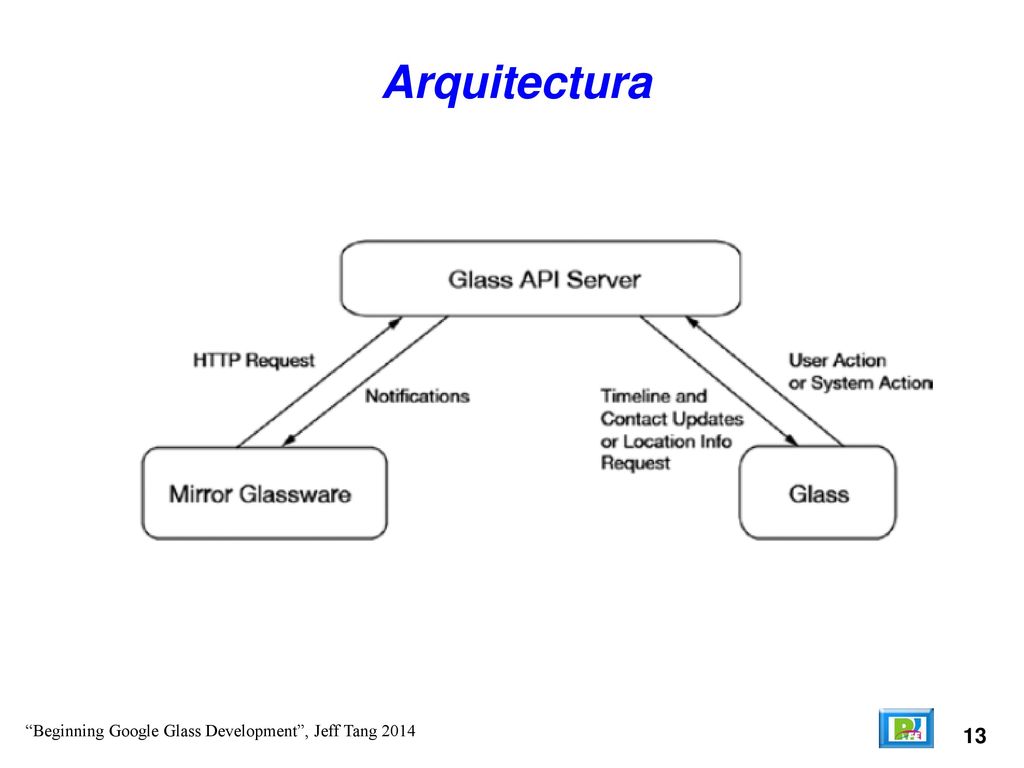 Arquitectura

Glass API Server

HTTP Request

Notifications

Timeline and Contact Updates or Location Info Request

User Action or System Action

Mirror Glassware

Glass

“Beginning Google Glass Development”, Jeff Tang 2014

13